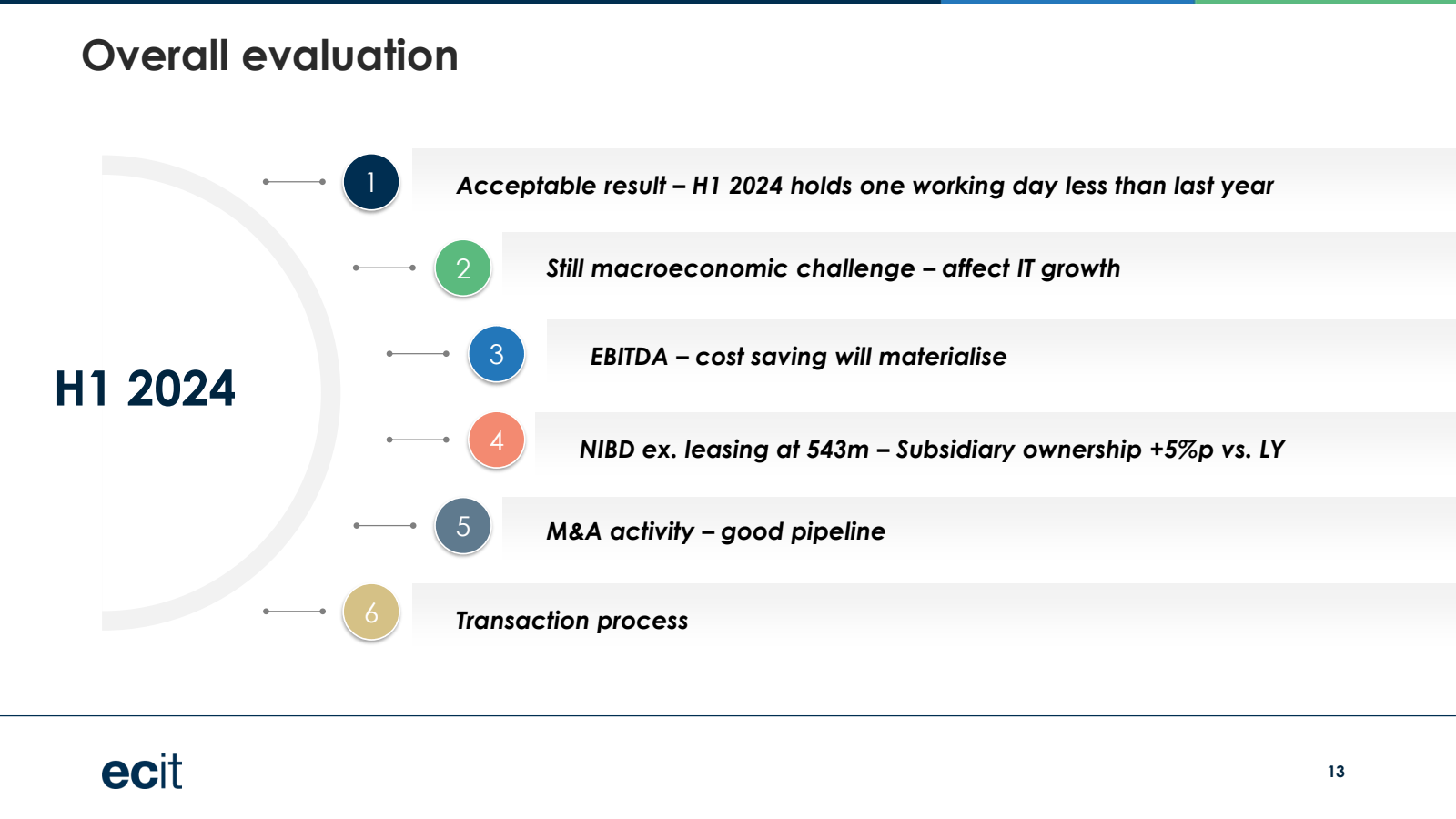 Overall evaluation

H1 2024

1 Acceptable result – H1 2024 holds one working day less than last year

2 Still macroeconomic challenge – affect IT growth

3 EBITDA – cost saving will materialise

4 NIBD ex. leasing at 543m – Subsidiary ownership +5%p vs. LY

5 M&A activity – good pipeline

6 Transaction process

ecit

13